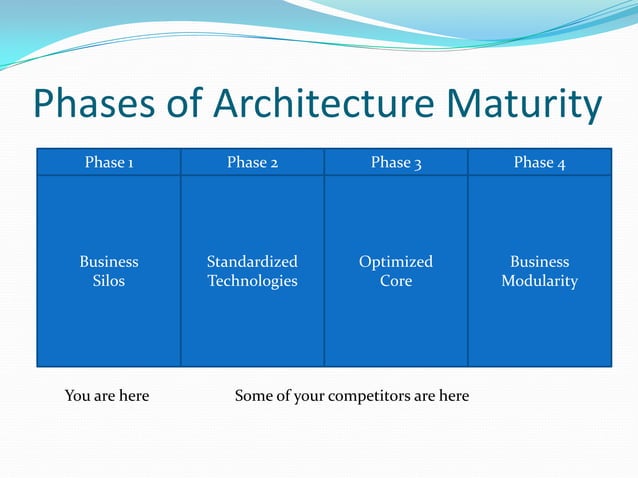 Phases of Architecture Maturity

| Phase 1 | Phase 2 | Phase 3 | Phase 4 |
|---|---|---|---|
| Business Silos | Standardized Technologies | Optimized Core | Business Modularity |

You are here

Some of your competitors are here